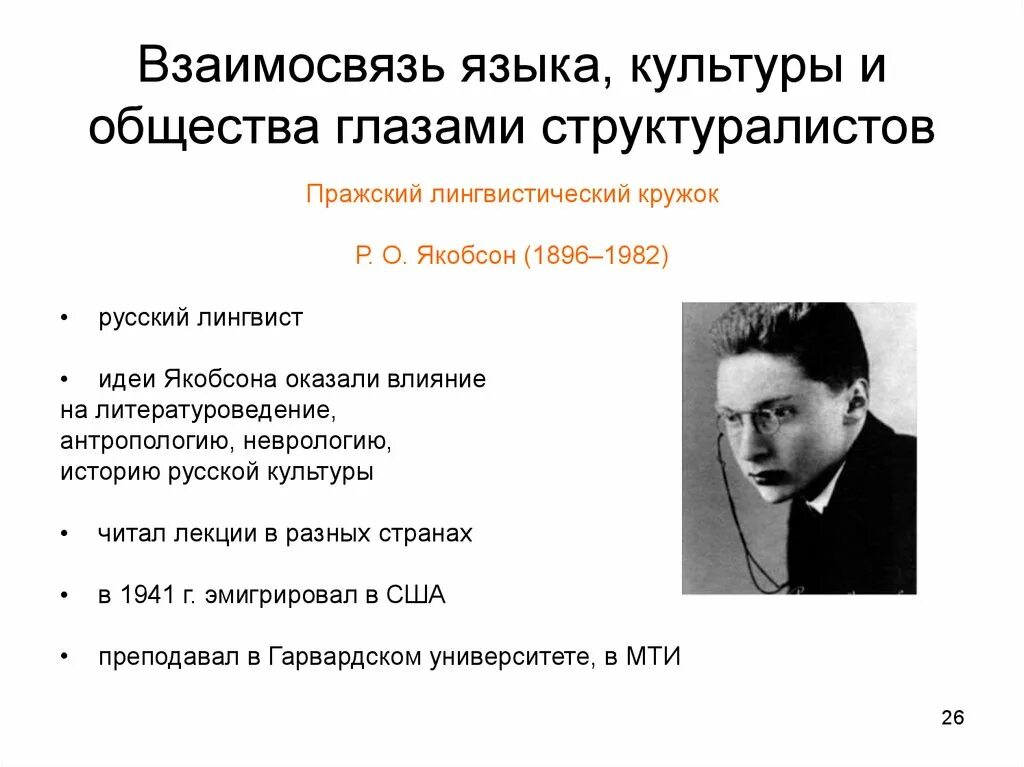 Взаимосвязь языка, культуры и общества глазами структуралистов

Пражский лингвистический кружок

Р. О. Якобсон (1896–1982)

• русский лингвист

• идеи Якобсона оказали влияние на литературоведение, антропологию, неврологию, историю русской культуры

• читал лекции в разных странах

• в 1941 г. эмигрировал в США

• преподавал в Гарвардском университете, в МТИ

26